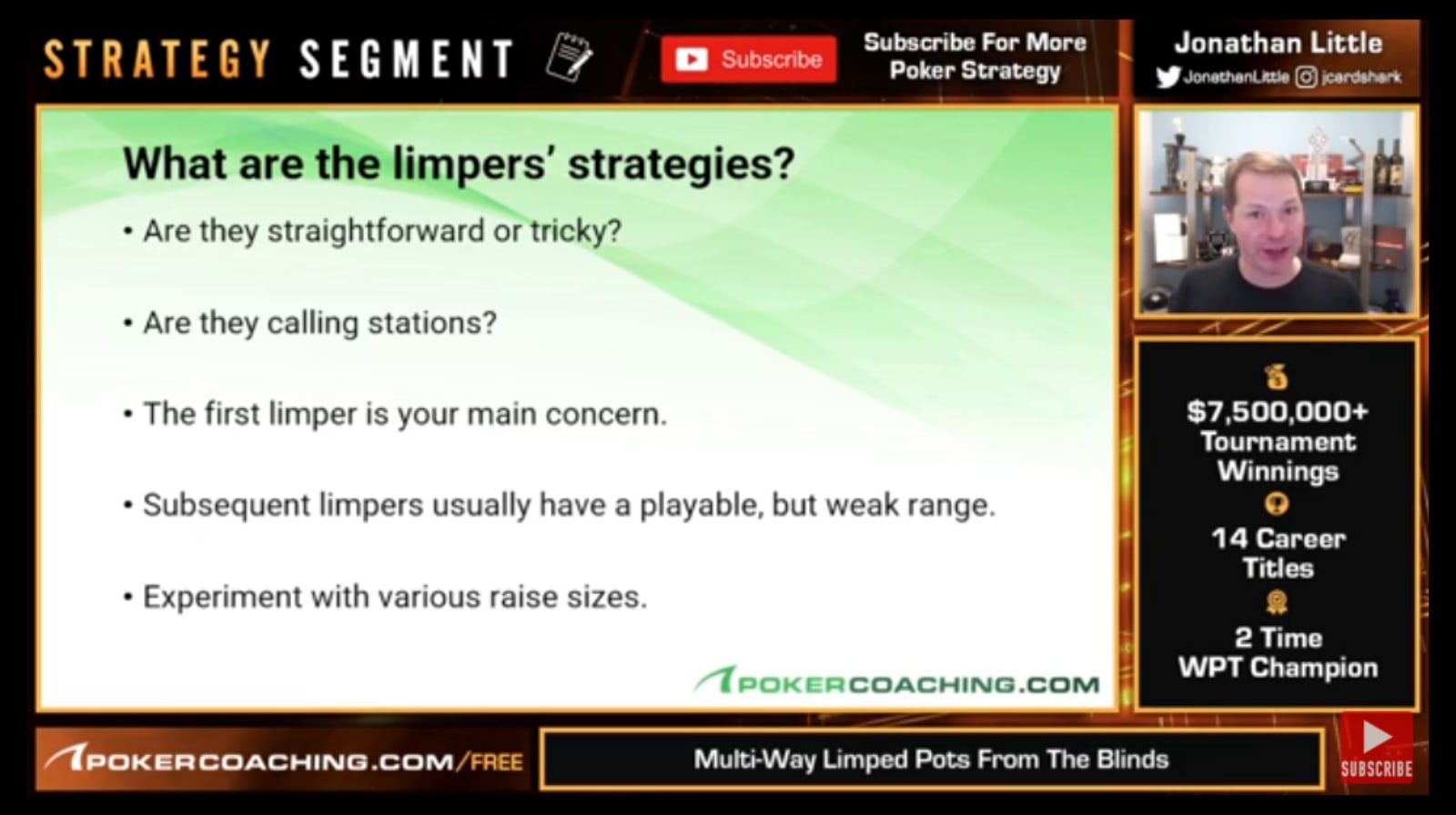 STRATEGY SEGMENT

Subscribe

Subscribe For More Poker Strategy

Jonathan Little
JonathanLittle jcardshark

What are the limpers' strategies?

• Are they straightforward or tricky?

• Are they calling stations?

• The first limper is your main concern.

• Subsequent limpers usually have a playable, but weak range.

• Experiment with various raise sizes.

POKERCOACHING.COM

$7,500,000+ Tournament Winnings

14 Career Titles

2 Time WPT Champion

POKERCOACHING.COM/FREE

Multi-Way Limped Pots From The Blinds

SUBSCRIBE